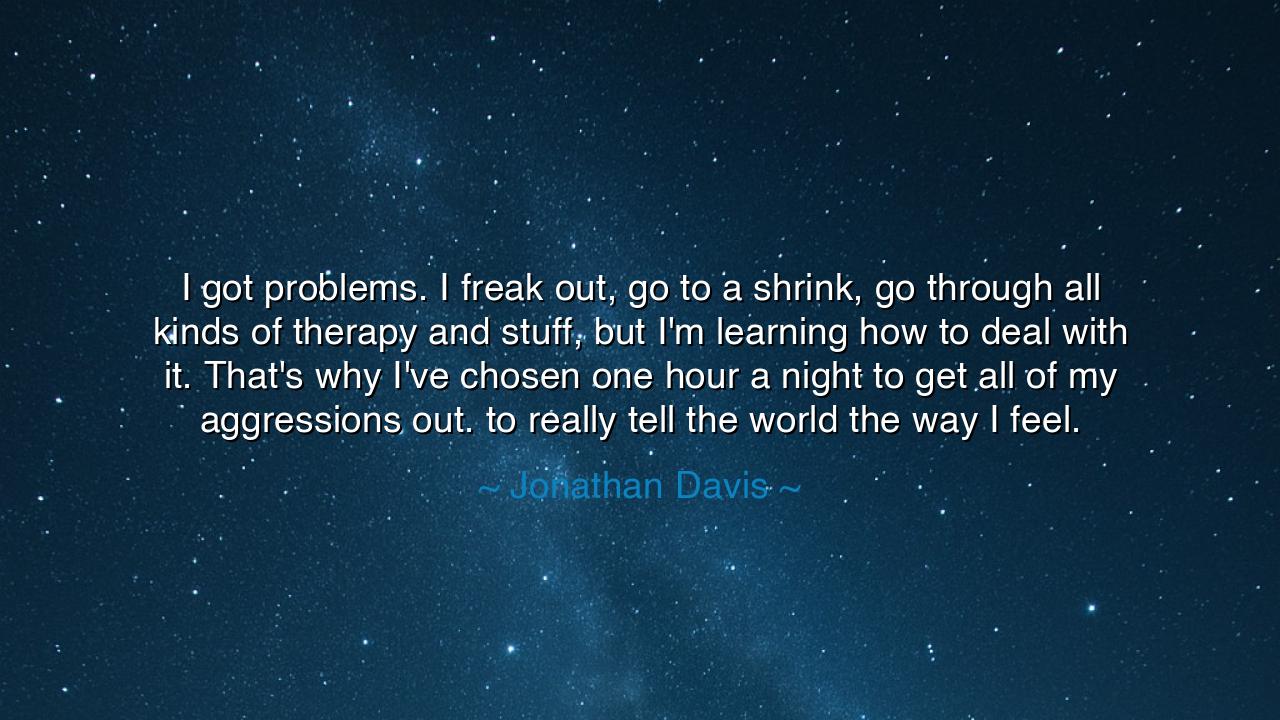 I got problems. I freak out, go to a shrink, go through all kinds of therapy and stuff, but I'm learning how to deal with it. That's why I've chosen one hour a night to get all of my aggressions out. to really tell the world the way I feel.

~ Jonathan Davis ~